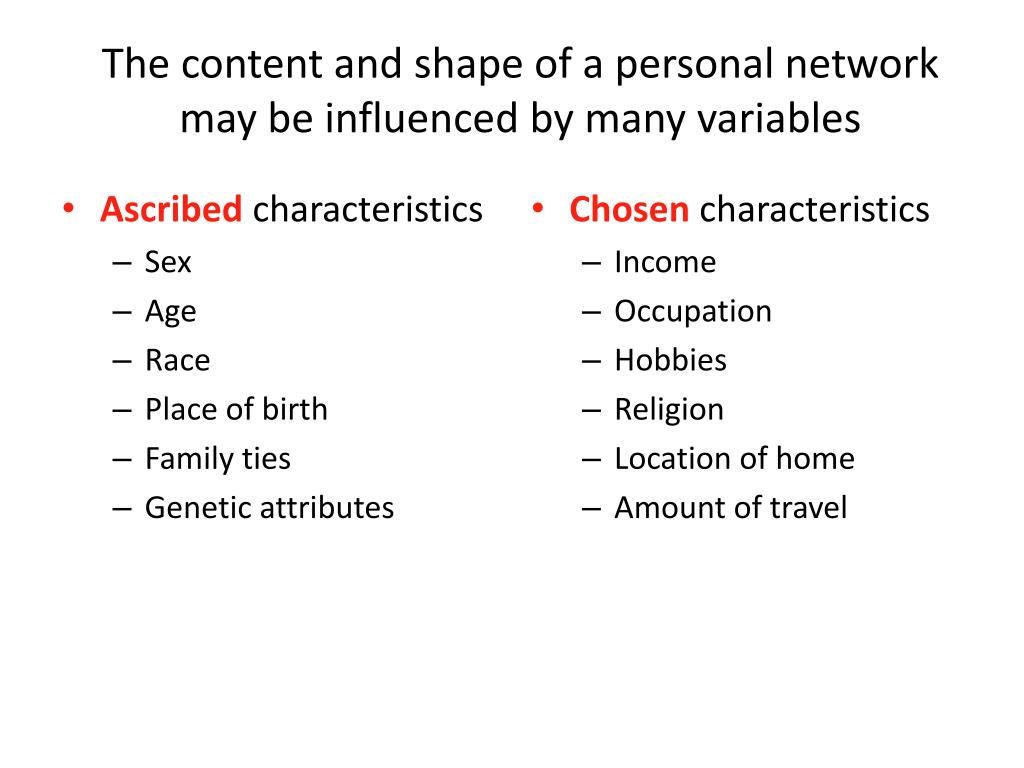 The content and shape of a personal network may be influenced by many variables

• Ascribed characteristics
– Sex
– Age
– Race
– Place of birth
– Family ties
– Genetic attributes

• Chosen characteristics
– Income
– Occupation
– Hobbies
– Religion
– Location of home
– Amount of travel